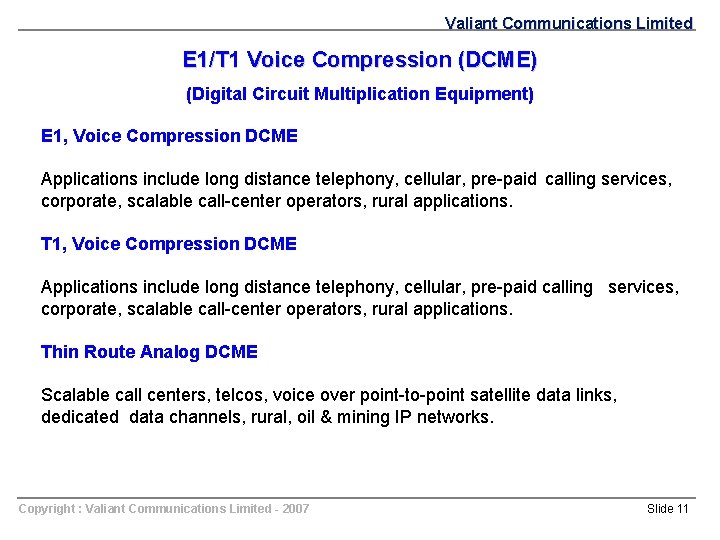 Valiant Communications Limited

E1/T1 Voice Compression (DCME)

(Digital Circuit Multiplication Equipment)

E1, Voice Compression DCME

Applications include long distance telephony, cellular, pre-paid calling services, corporate, scalable call-center operators, rural applications.

T1, Voice Compression DCME

Applications include long distance telephony, cellular, pre-paid calling services, corporate, scalable call-center operators, rural applications.

Thin Route Analog DCME

Scalable call centers, telcos, voice over point-to-point satellite data links, dedicated data channels, rural, oil & mining IP networks.

Copyright : Valiant Communications Limited - 2007

Slide 11